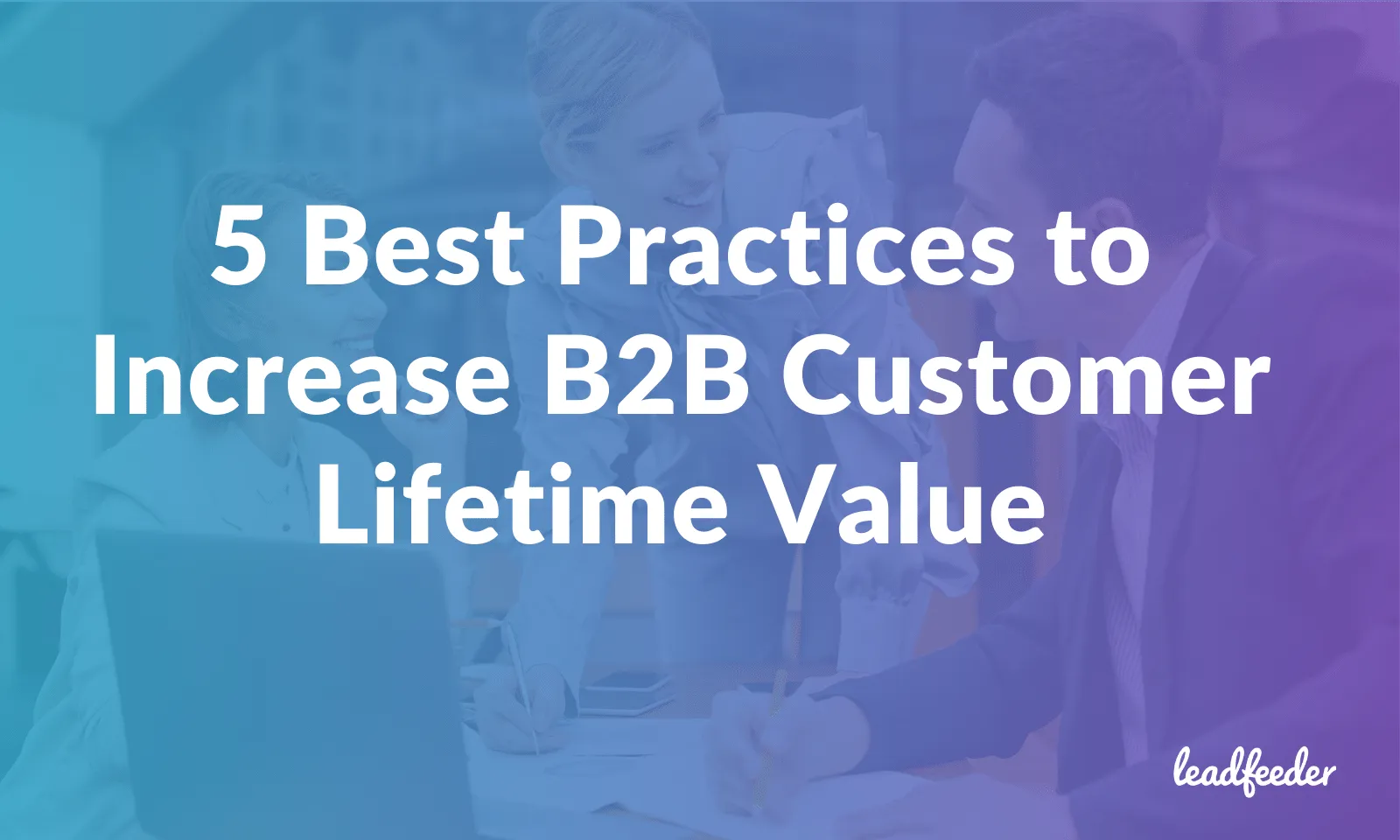 5 Best Practices to Increase B2B Customer Lifetime Value

leadfeeder